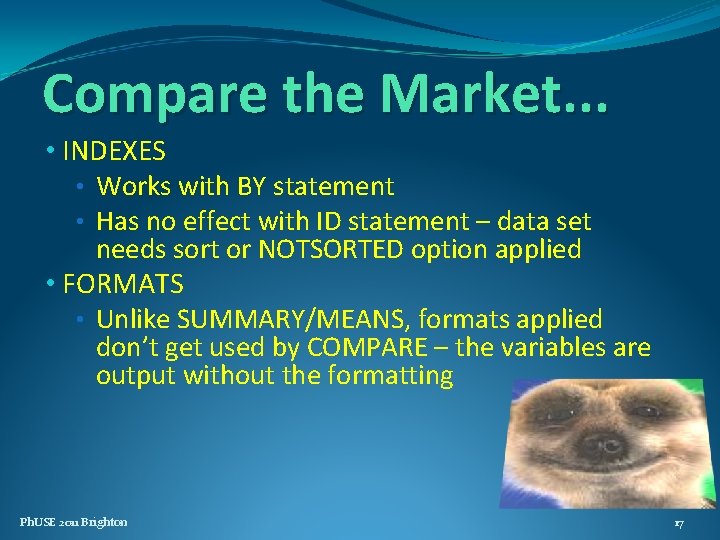 Compare the Market...

• INDEXES
  • Works with BY statement
  • Has no effect with ID statement – data set needs sort or NOTSORTED option applied
• FORMATS
  • Unlike SUMMARY/MEANS, formats applied don't get used by COMPARE – the variables are output without the formatting

PhUSE 2011 Brighton

17